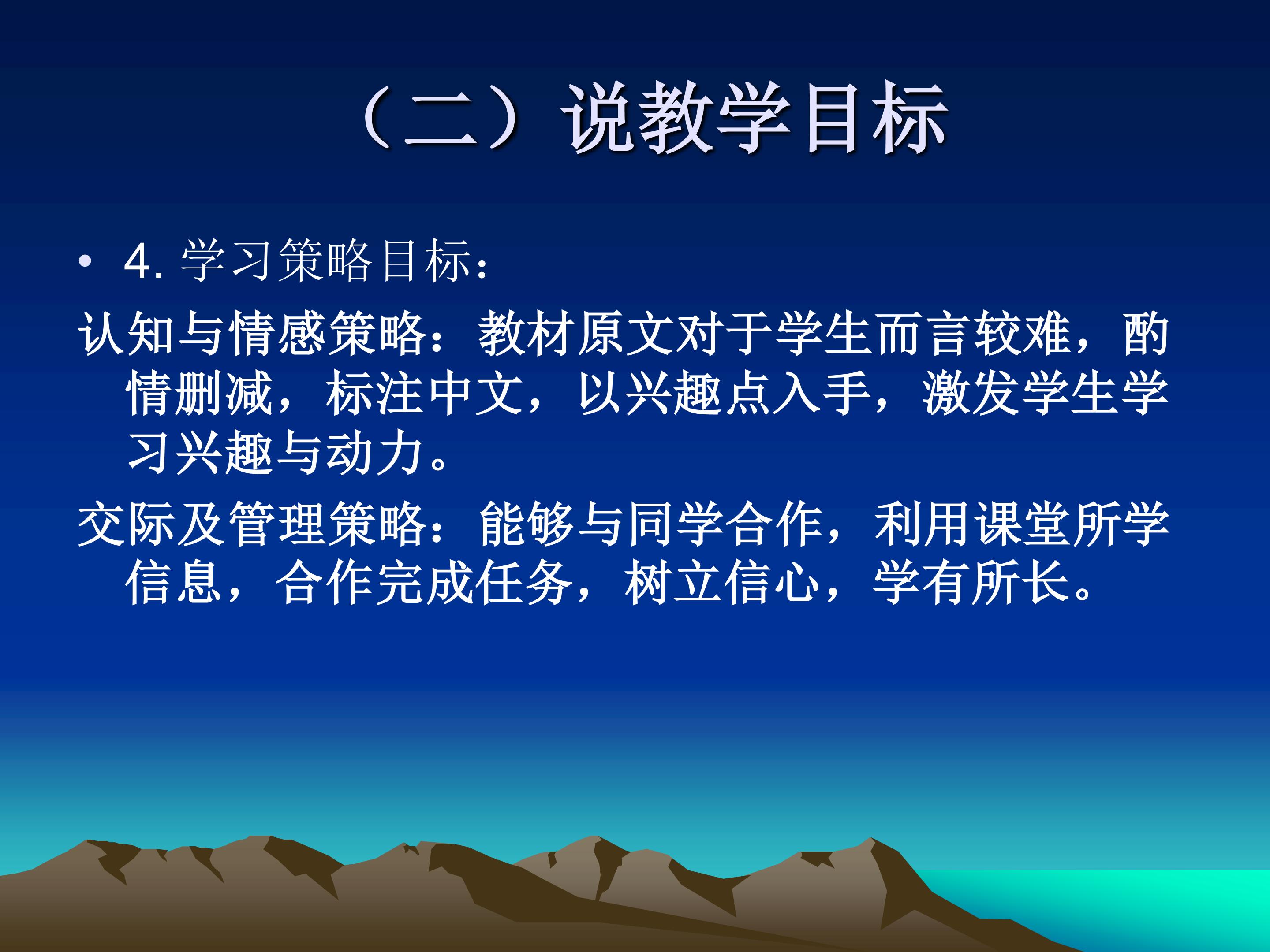 （二）说教学目标

• 4. 学习策略目标：

认知与情感策略：教材原文对于学生而言较难，酌情删减，标注中文，以兴趣点入手，激发学生学习兴趣与动力。

交际及管理策略：能够与同学合作，利用课堂所学信息，合作完成任务，树立信心，学有所长。